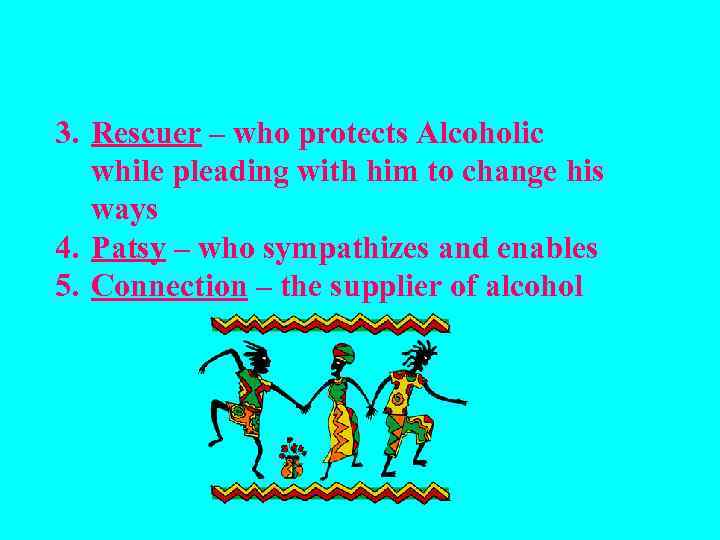 3. Rescuer – who protects Alcoholic while pleading with him to change his ways
4. Patsy – who sympathizes and enables
5. Connection – the supplier of alcohol